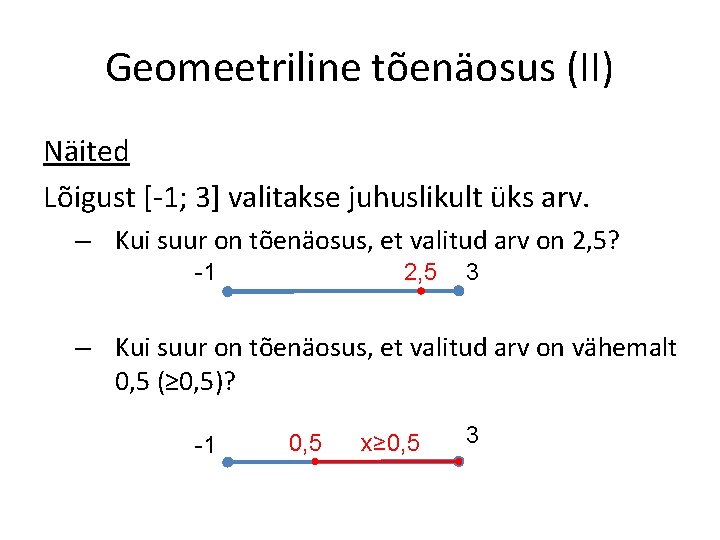 Geomeetriline tõenäosus (II)

Näited

Lõigust [-1; 3] valitakse juhuslikult üks arv.

– Kui suur on tõenäosus, et valitud arv on 2,5?

-1 2,5 3

– Kui suur on tõenäosus, et valitud arv on vähemalt 0,5 (≥0,5)?

-1 0,5 x≥0,5 3